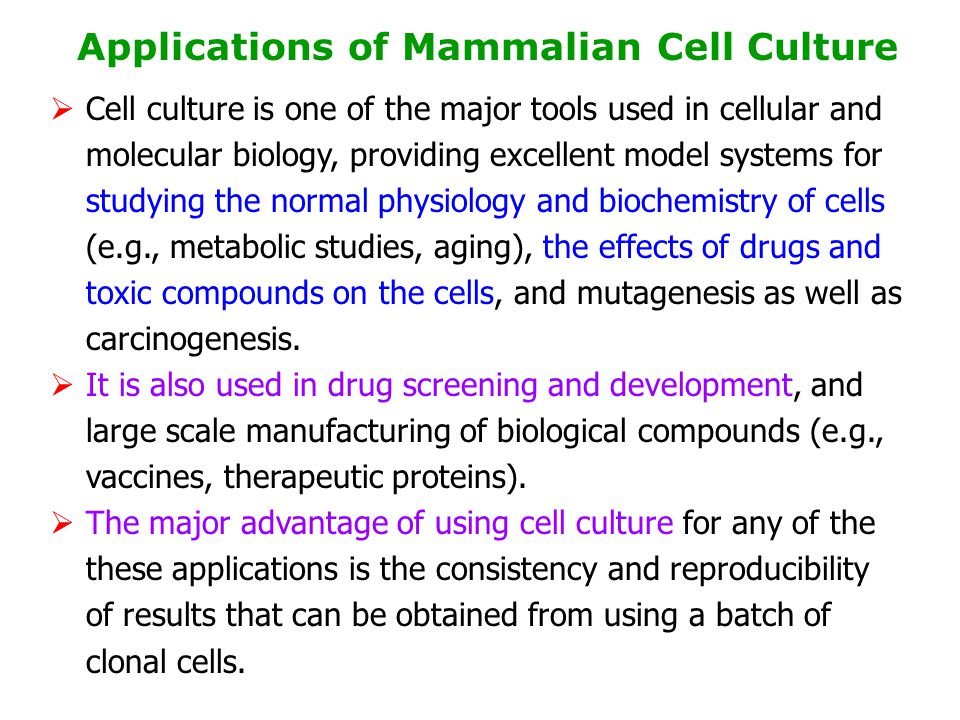 Applications of Mammalian Cell Culture

➢ Cell culture is one of the major tools used in cellular and molecular biology, providing excellent model systems for studying the normal physiology and biochemistry of cells (e.g., metabolic studies, aging), the effects of drugs and toxic compounds on the cells, and mutagenesis as well as carcinogenesis.

➢ It is also used in drug screening and development, and large scale manufacturing of biological compounds (e.g., vaccines, therapeutic proteins).

➢ The major advantage of using cell culture for any of the these applications is the consistency and reproducibility of results that can be obtained from using a batch of clonal cells.